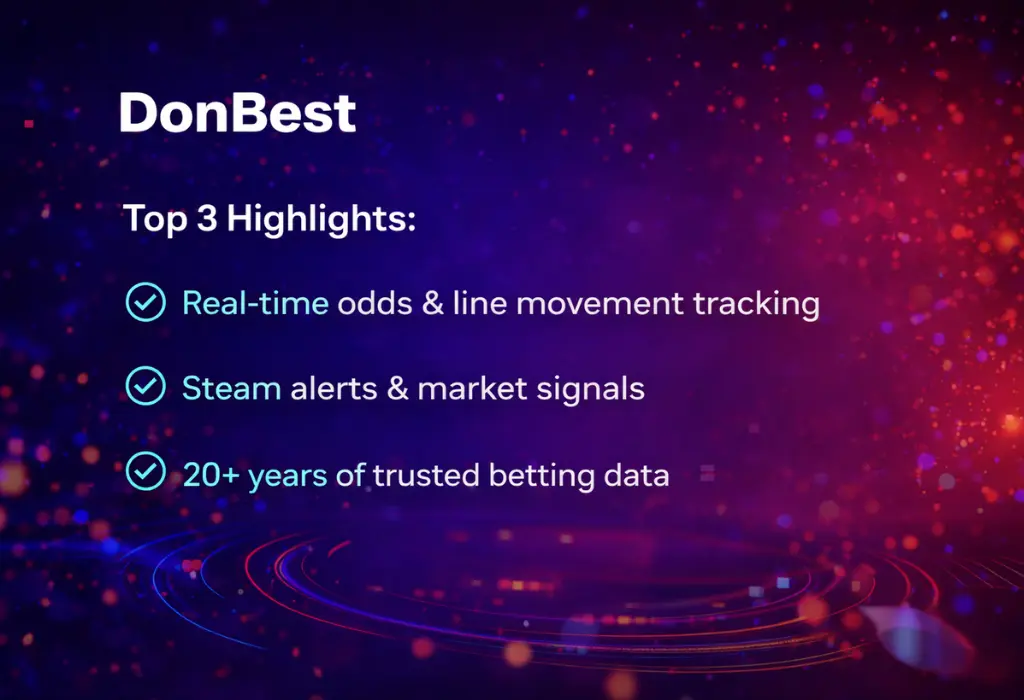 DonBest

Top 3 Highlights:

Real-time odds & line movement tracking

Steam alerts & market signals

20+ years of trusted betting data